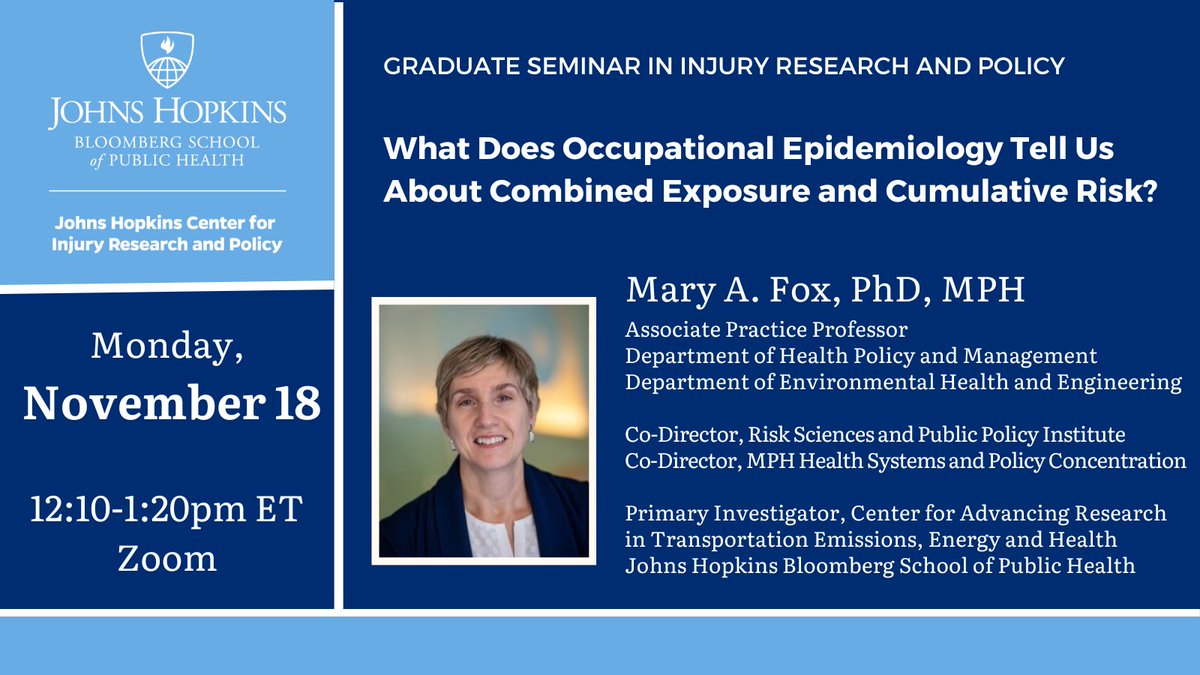 JOHNS HOPKINS
BLOOMBERG SCHOOL
of PUBLIC HEALTH

Johns Hopkins Center for Injury Research and Policy

Monday,
November 18

12:10-1:20pm ET
Zoom

GRADUATE SEMINAR IN INJURY RESEARCH AND POLICY

What Does Occupational Epidemiology Tell Us About Combined Exposure and Cumulative Risk?

Mary A. Fox, PhD, MPH

Associate Practice Professor
Department of Health Policy and Management
Department of Environmental Health and Engineering

Co-Director, Risk Sciences and Public Policy Institute
Co-Director, MPH Health Systems and Policy Concentration

Primary Investigator, Center for Advancing Research in Transportation Emissions, Energy and Health
Johns Hopkins Bloomberg School of Public Health